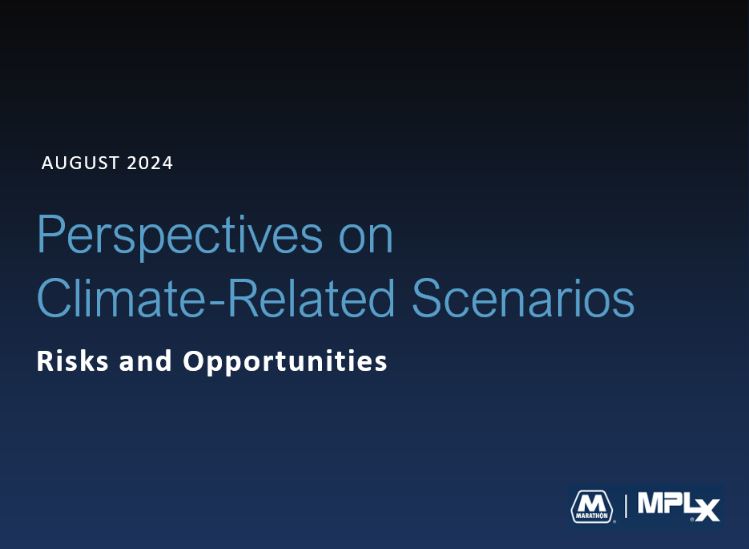 AUGUST 2024

Perspectives on Climate-Related Scenarios

Risks and Opportunities

M MARATHON | MPLX